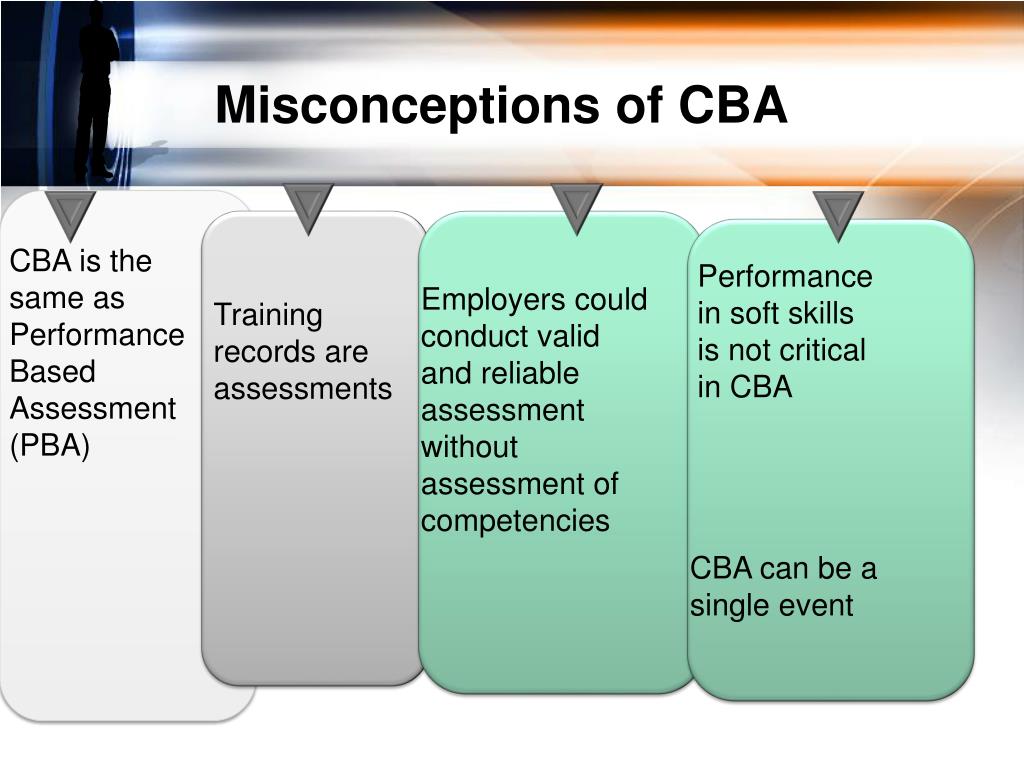 Misconceptions of CBA

CBA is the same as Performance Based Assessment (PBA)

Training records are assessments

Employers could conduct valid and reliable assessment without assessment of competencies

Performance in soft skills is not critical in CBA

CBA can be a single event